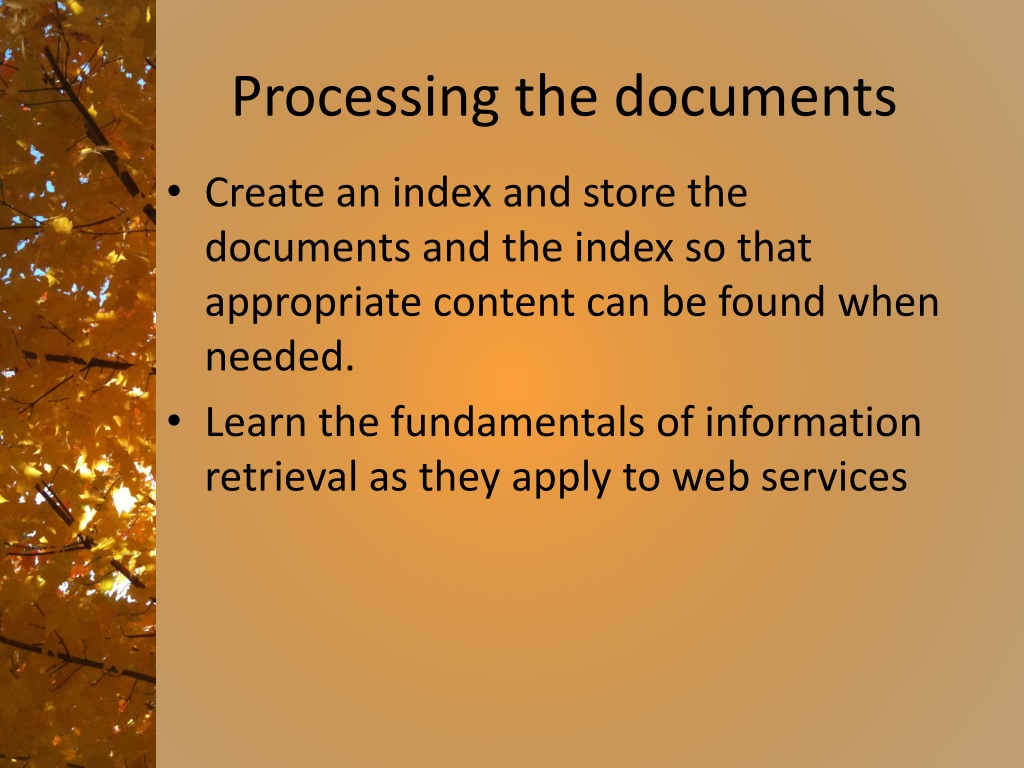 Processing the documents

• Create an index and store the documents and the index so that appropriate content can be found when needed.
• Learn the fundamentals of information retrieval as they apply to web services